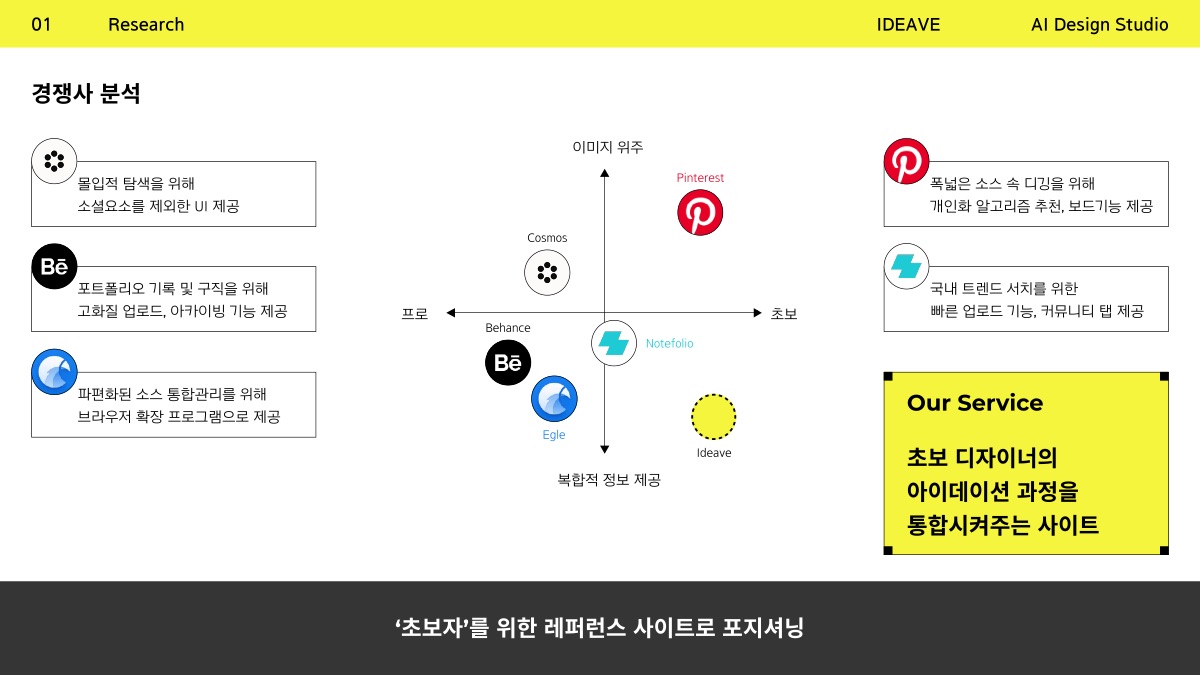 01 Research

IDEAVE AI Design Studio

경쟁사 분석

몰입적 탐색을 위해 소셜요소를 제외한 UI 제공

Bē

포트폴리오 기록 및 구직을 위해 고화질 업로드, 아카이빙 기능 제공

파편화된 소스 통합관리를 위해 브라우저 확장 프로그램으로 제공

이미지 위주

Pinterest

Cosmos

프로

초보

Behance

Bē

Notefolio

Egle

Ideave

복합적 정보 제공

폭넓은 소스 속 디깅을 위해 개인화 알고리즘 추천, 보드기능 제공

국내 트렌드 서치를 위한 빠른 업로드 기능, 커뮤니티 탭 제공

Our Service

초보 디자이너의 아이데이션 과정을 통합시켜주는 사이트

'초보자'를 위한 레퍼런스 사이트로 포지셔닝